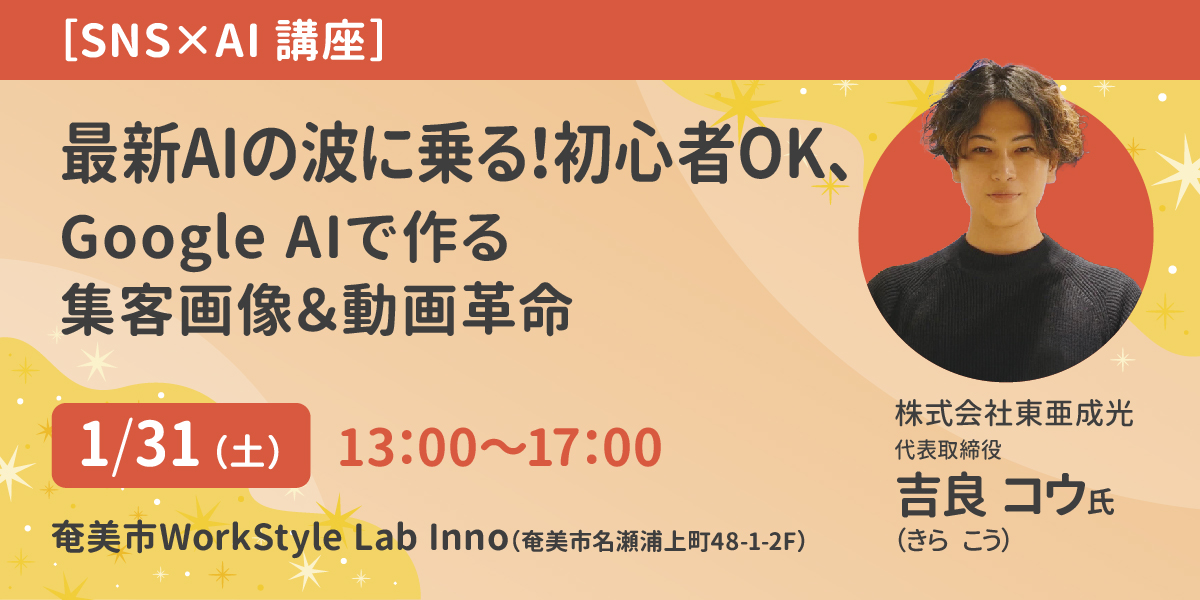 ［SNS×AI 講座］

最新AIの波に乗る!初心者OK、
Google AIで作る
集客画像&動画革命

1/31（土） 13:00〜17:00

奄美市WorkStyle Lab Inno（奄美市名瀬浦上町48-1-2F）

株式会社東亜成光
代表取締役
吉良 コウ氏
（きら こう）